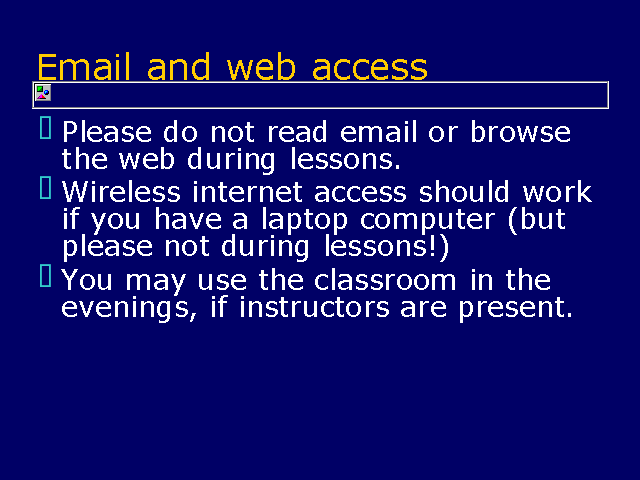 Email and web access

Please do not read email or browse the web during lessons.

Wireless internet access should work if you have a laptop computer (but please not during lessons!)

You may use the classroom in the evenings, if instructors are present.